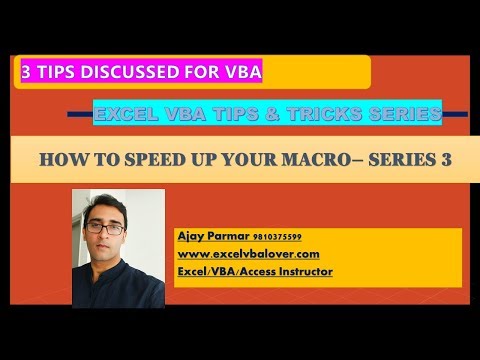 3 TIPS DISCUSSED FOR VBA

EXCEL VBA TIPS & TRICKS SERIES

HOW TO SPEED UP YOUR MACRO– SERIES 3

Ajay Parmar 9810375599
www.excelvbalover.com
Excel/VBA/Access Instructor